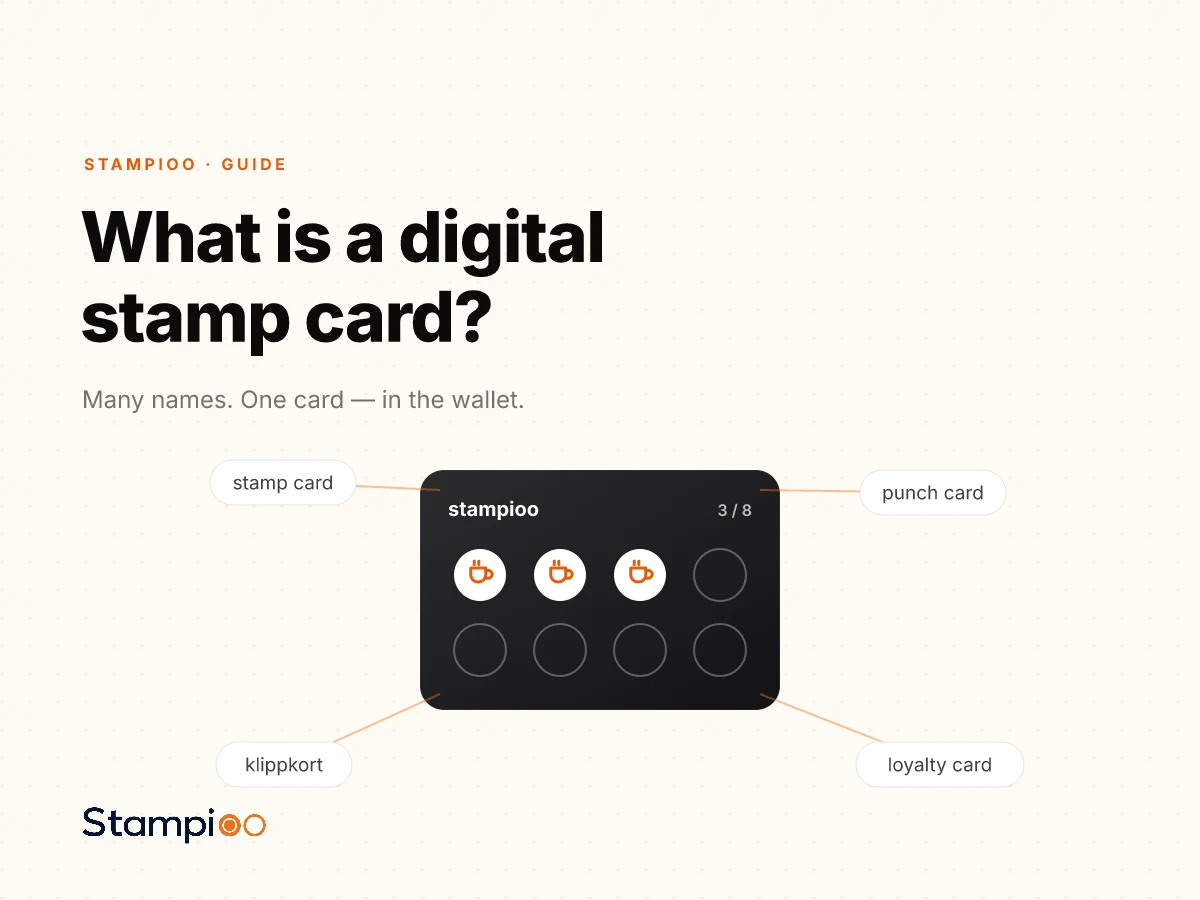 STAMPIOO · GUIDE

What is a digital stamp card?

Many names. One card — in the wallet.

stamp card

punch card

stampioo

3 / 8

klippkort

loyalty card

Stampioo